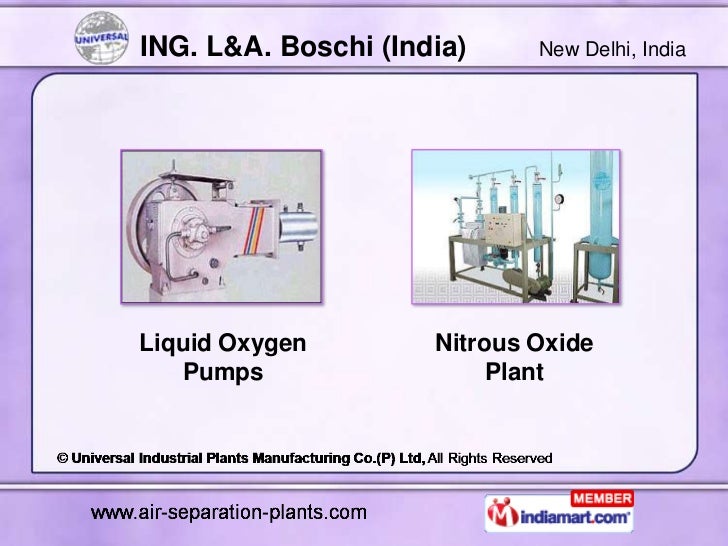 UNIVERSAL

ING. L&A. Boschi (India)

New Delhi, India

Liquid Oxygen Pumps

Nitrous Oxide Plant

© Universal Industrial Plants Manufacturing Co.(P) Ltd, All Rights Reserved

www.air-separation-plants.com

MEMBER
indiamart.com